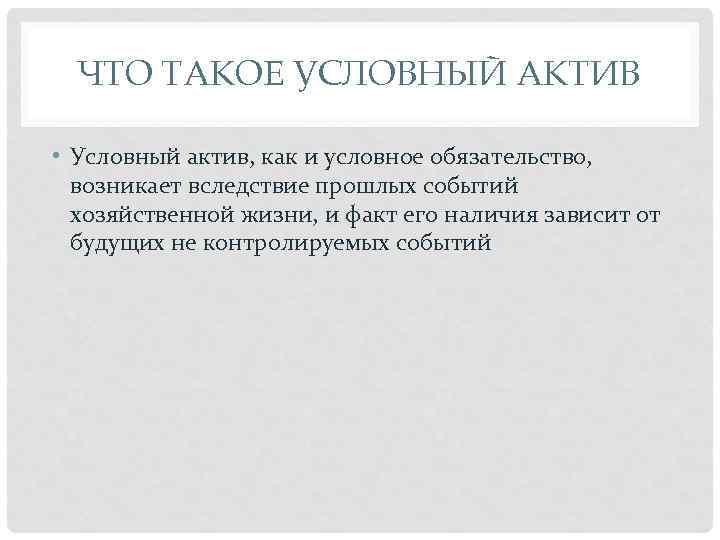 ЧТО ТАКОЕ УСЛОВНЫЙ АКТИВ

• Условный актив, как и условное обязательство, возникает вследствие прошлых событий хозяйственной жизни, и факт его наличия зависит от будущих не контролируемых событий